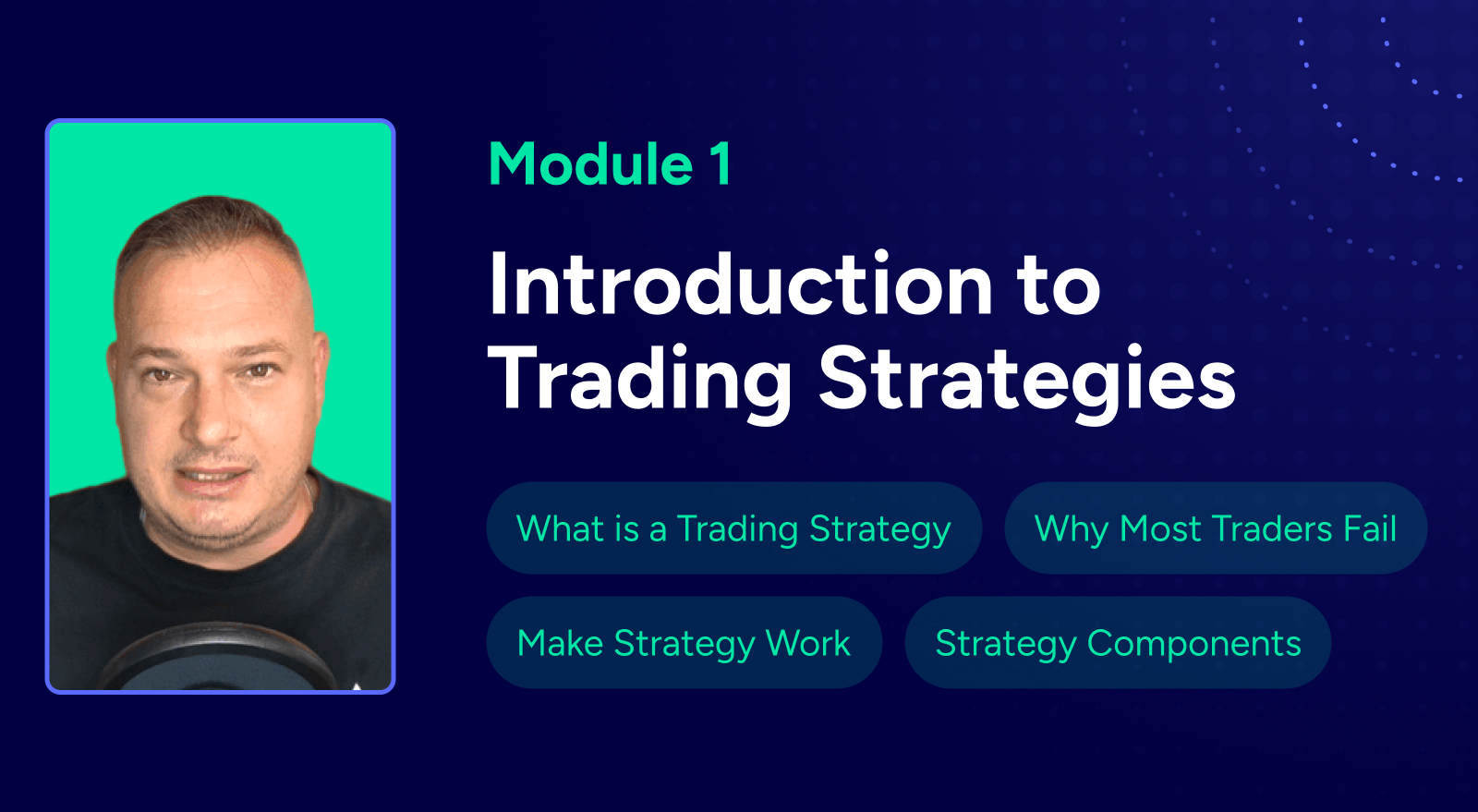 Module 1

Introduction to Trading Strategies

What is a Trading Strategy

Why Most Traders Fail

Make Strategy Work

Strategy Components